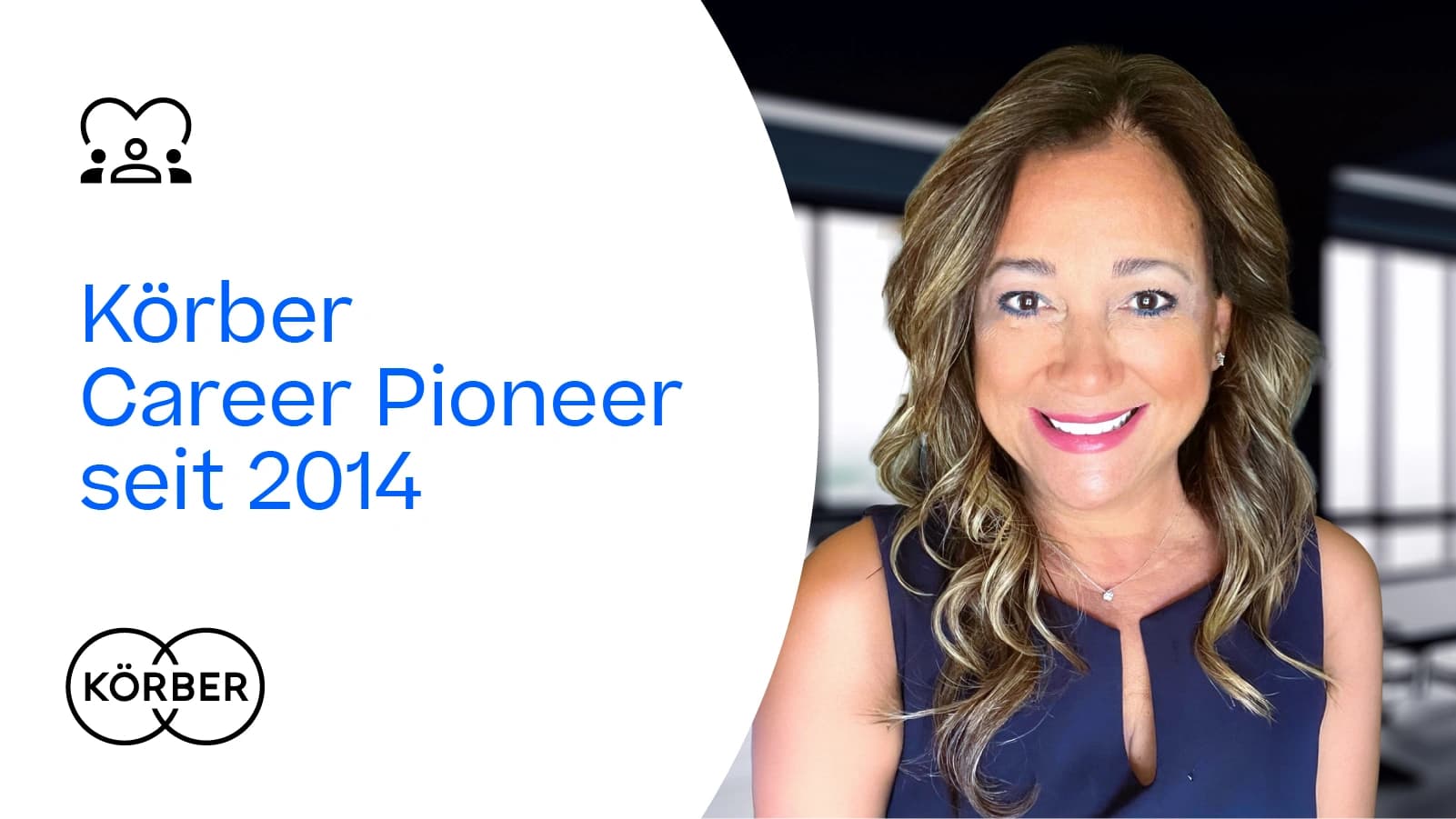 Körber
Career Pioneer
seit 2014

KÖRBER